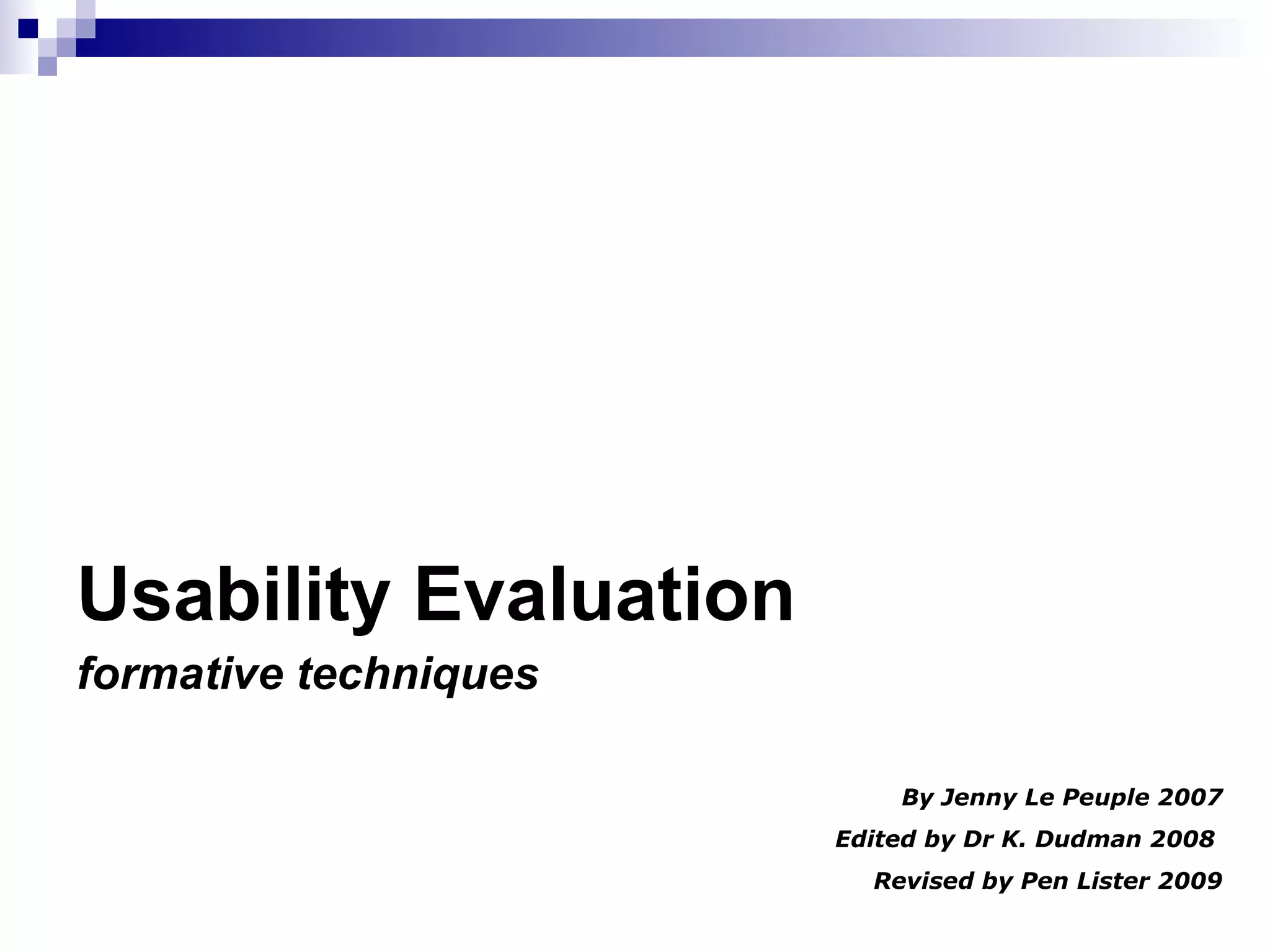 Usability Evaluation

formative techniques

By Jenny Le Peuple 2007

Edited by Dr K. Dudman 2008

Revised by Pen Lister 2009